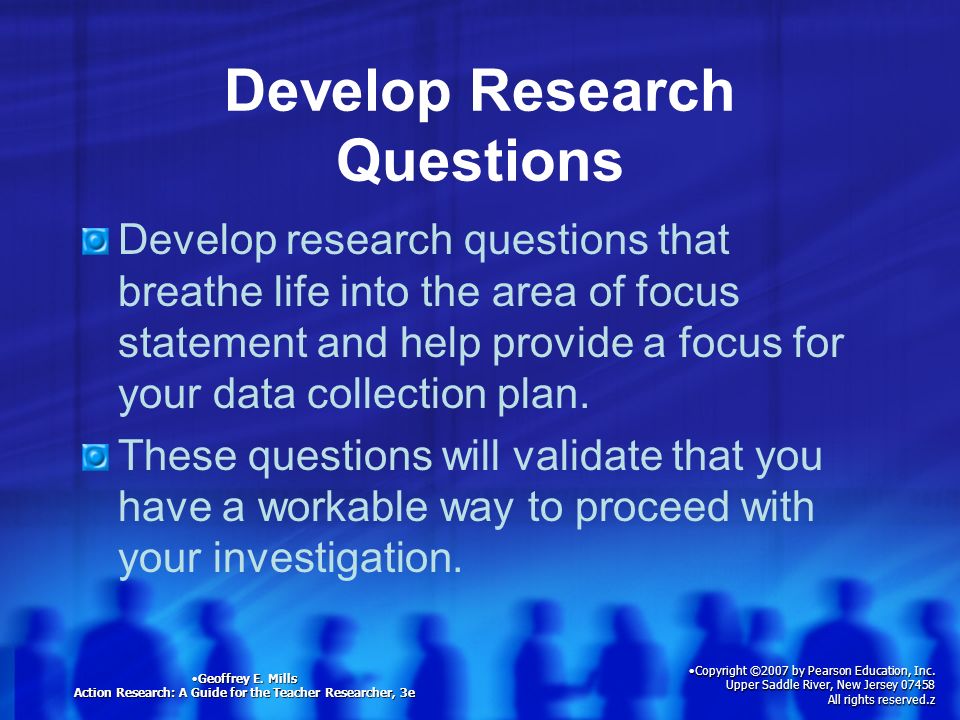 Develop Research Questions

Develop research questions that breathe life into the area of focus statement and help provide a focus for your data collection plan.

These questions will validate that you have a workable way to proceed with your investigation.

•Geoffrey E. Mills
Action Research: A Guide for the Teacher Researcher, 3e

•Copyright ©2007 by Pearson Education, Inc.
Upper Saddle River, New Jersey 07458
All rights reserved.z